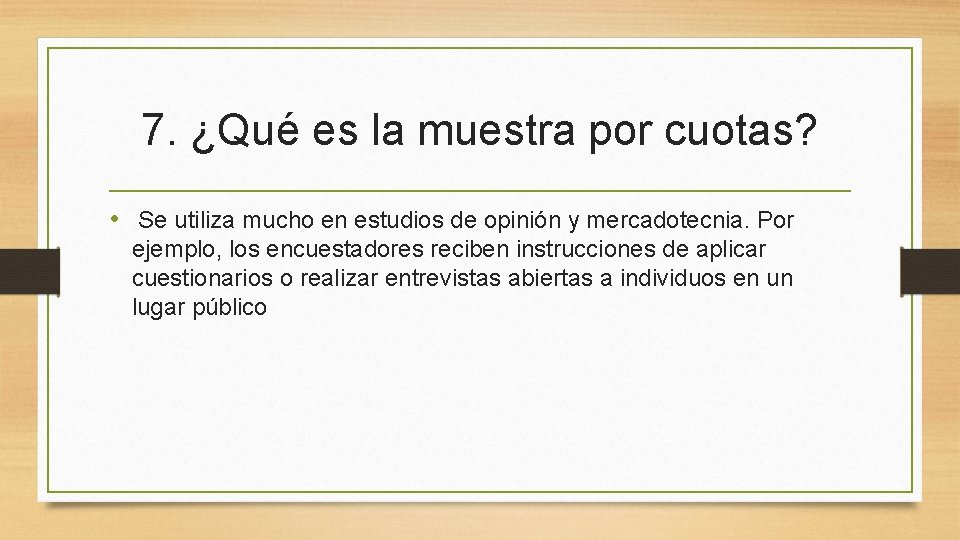 7. ¿Qué es la muestra por cuotas?

• Se utiliza mucho en estudios de opinión y mercadotecnia. Por ejemplo, los encuestadores reciben instrucciones de aplicar cuestionarios o realizar entrevistas abiertas a individuos en un lugar público